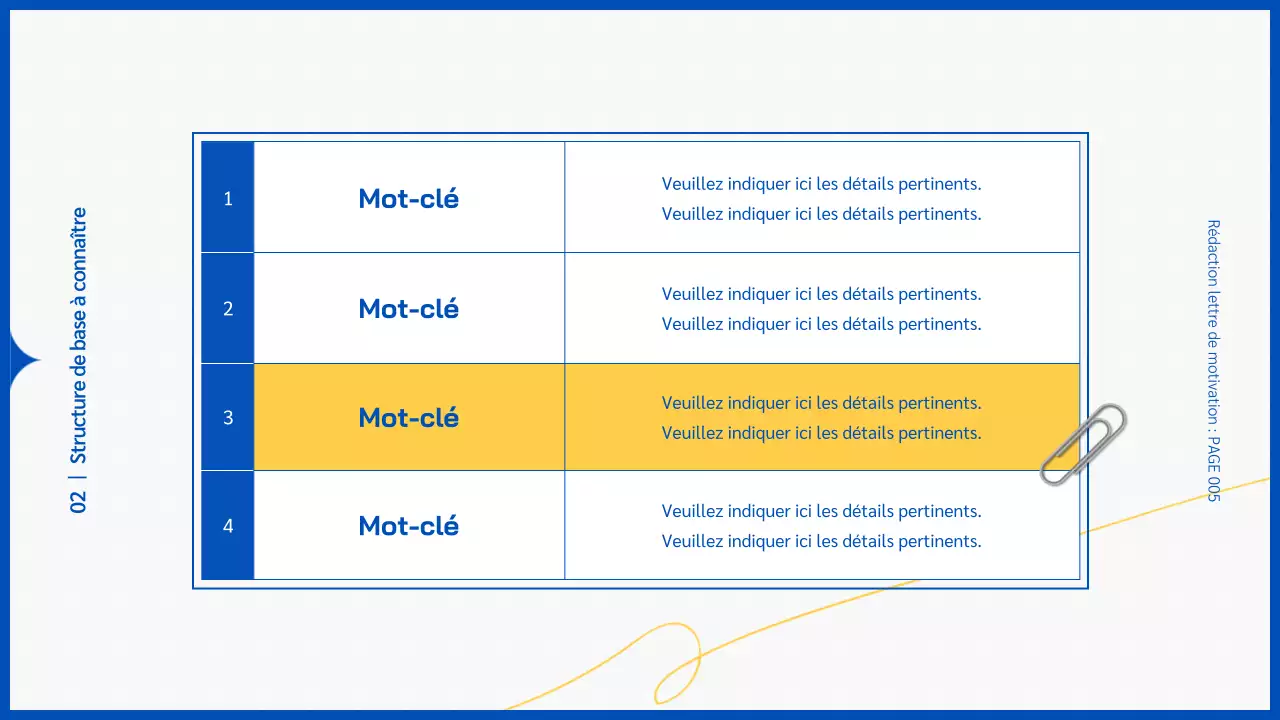 02 | Structure de base à connaître

| 1 | Mot-clé | Veuillez indiquer ici les détails pertinents. Veuillez indiquer ici les détails pertinents. |
|---|---|---|
| 2 | Mot-clé | Veuillez indiquer ici les détails pertinents. Veuillez indiquer ici les détails pertinents. |
| 3 | Mot-clé | Veuillez indiquer ici les détails pertinents. Veuillez indiquer ici les détails pertinents. |
| 4 | Mot-clé | Veuillez indiquer ici les détails pertinents. Veuillez indiquer ici les détails pertinents. |

Rédaction lettre de motivation : PAGE 005